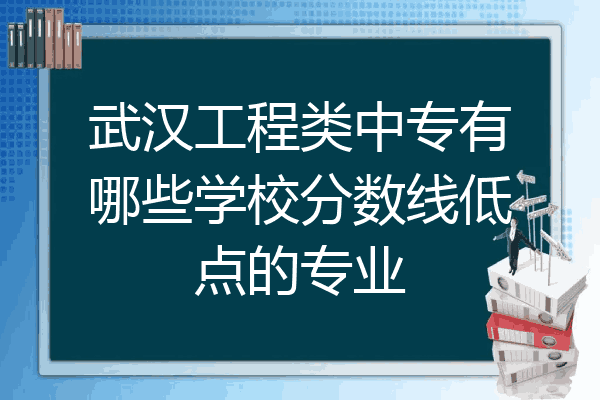 武汉工程类中专有哪些学校分数线低点的专业